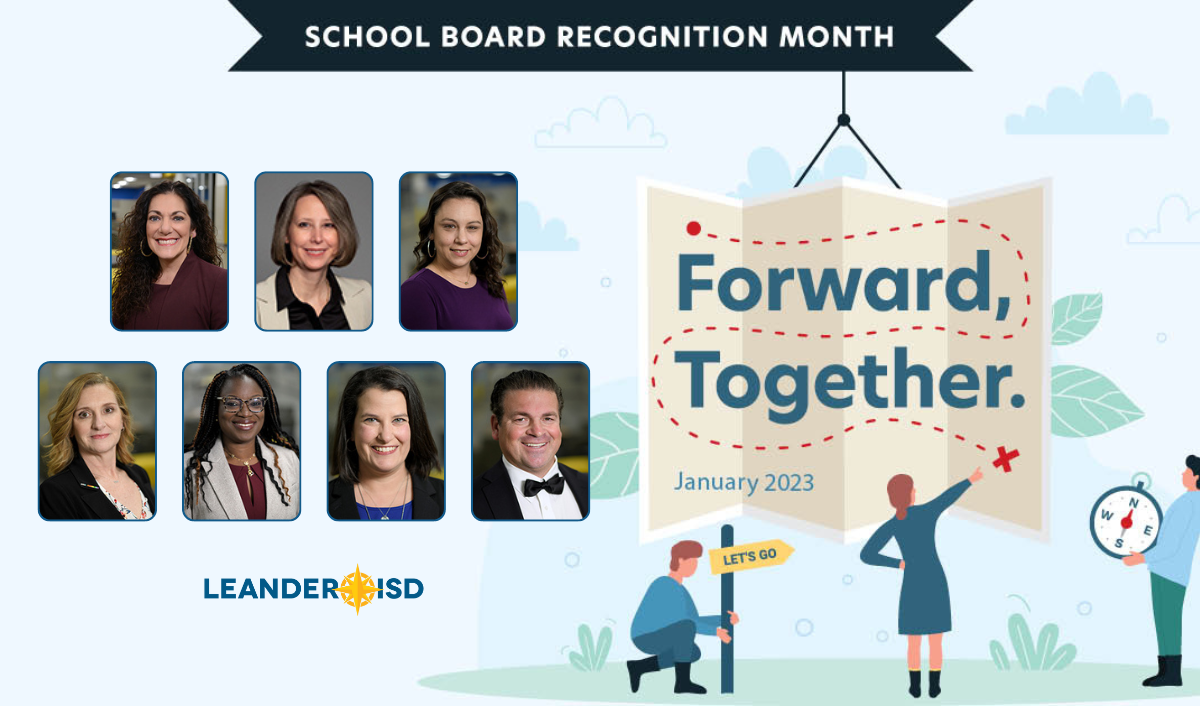 SCHOOL BOARD RECOGNITION MONTH

Forward, Together.

January 2023

LET'S GO

N
W E
S

LEANDER ISD